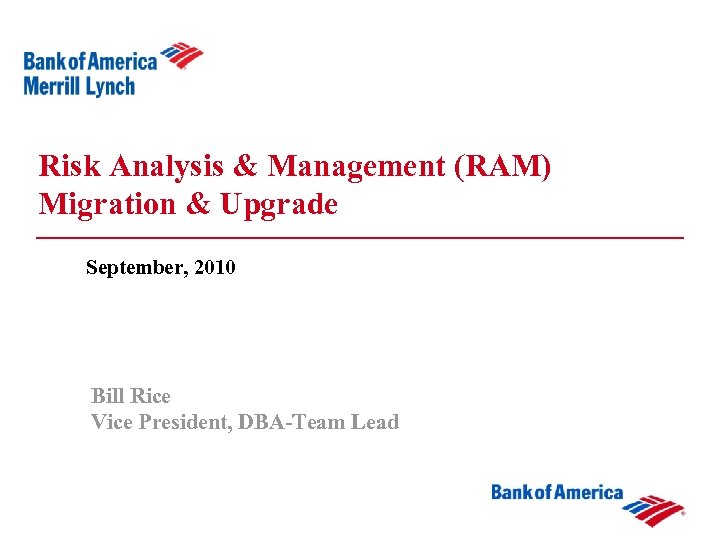 Bank of America
Merrill Lynch

Risk Analysis & Management (RAM)
Migration & Upgrade

September, 2010

Bill Rice
Vice President, DBA-Team Lead

Bank of America